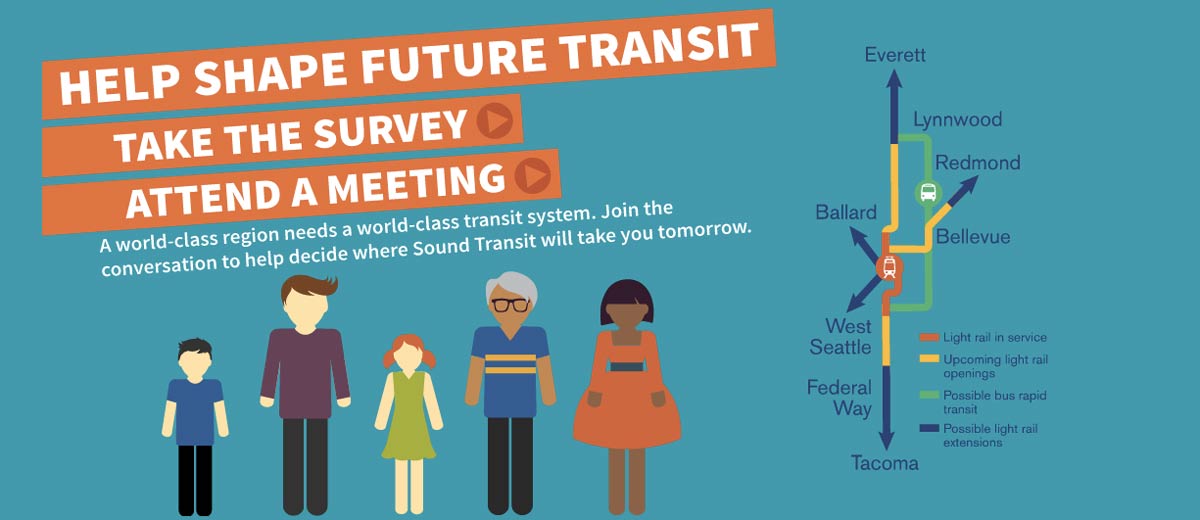 HELP SHAPE FUTURE TRANSIT

TAKE THE SURVEY

ATTEND A MEETING

A world-class region needs a world-class transit system. Join the conversation to help decide where Sound Transit will take you tomorrow.

Everett

Lynnwood

Redmond

Ballard

Bellevue

West Seattle

Federal Way

Tacoma

Light rail in service

Upcoming light rail openings

Possible bus rapid transit

Possible light rail extensions